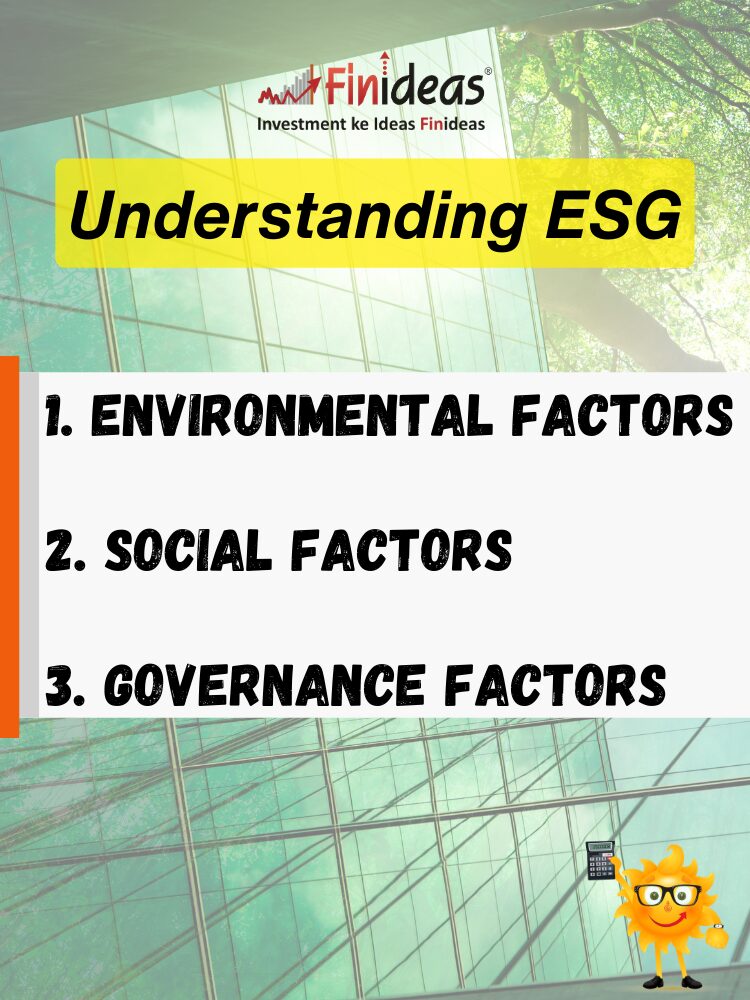 Finideas®
Investment ke Ideas Finideas

Understanding ESG

1. ENVIRONMENTAL FACTORS

2. SOCIAL FACTORS

3. GOVERNANCE FACTORS